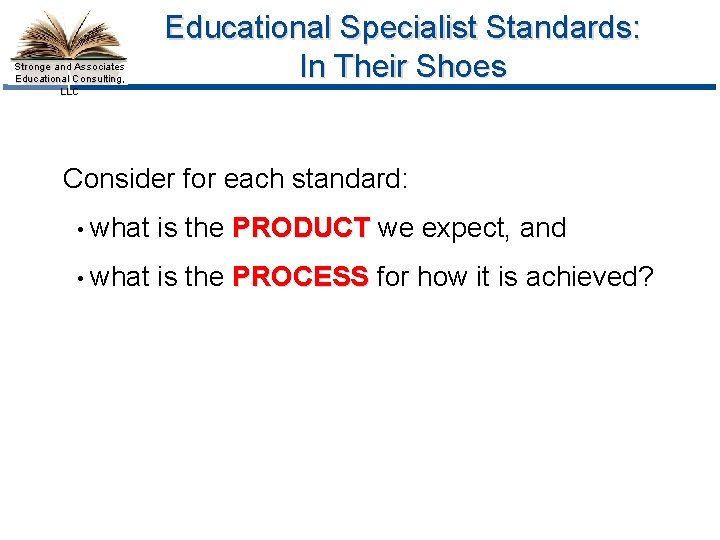 Stronge and Associates Educational Consulting, LLC

Educational Specialist Standards: In Their Shoes

Consider for each standard:

• what is the PRODUCT we expect, and

• what is the PROCESS for how it is achieved?